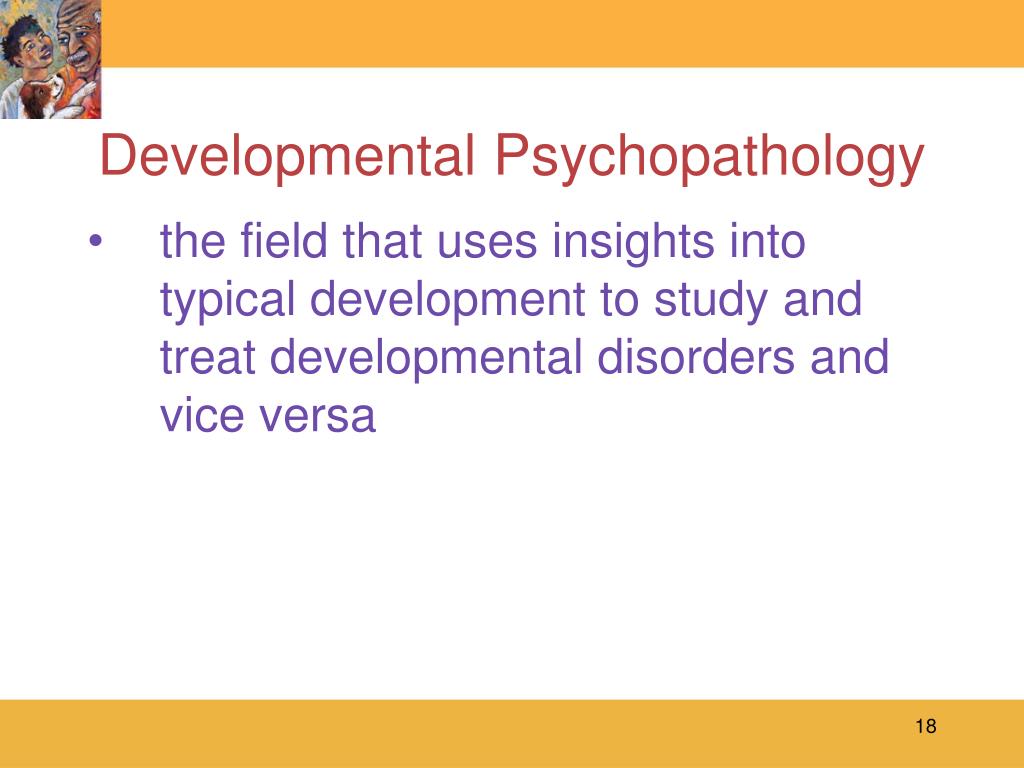 Developmental Psychopathology

• the field that uses insights into typical development to study and treat developmental disorders and vice versa

18